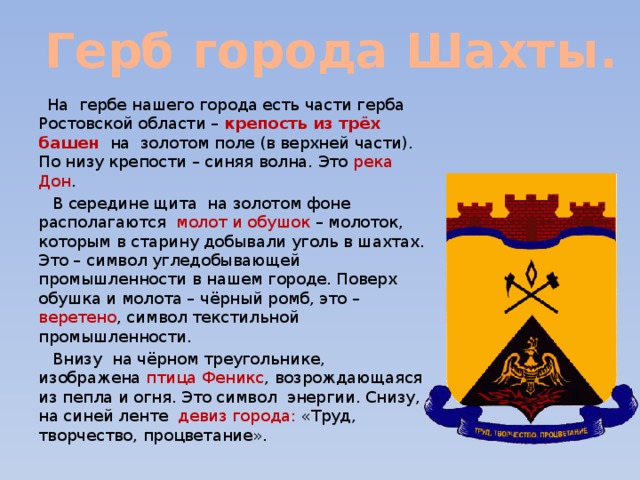 Герб города Шахты.

На гербе нашего города есть части герба Ростовской области – крепость из трёх башен на золотом поле (в верхней части). По низу крепости – синяя волна. Это река Дон.

В середине щита на золотом фоне располагаются молот и обушок – молоток, которым в старину добывали уголь в шахтах. Это – символ угледобывающей промышленности в нашем городе. Поверх обушка и молота – чёрный ромб, это – веретено, символ текстильной промышленности.

Внизу на чёрном треугольнике, изображена птица Феникс, возрождающаяся из пепла и огня. Это символ энергии. Снизу, на синей ленте девиз города: «Труд, творчество, процветание».

ТРУД, ТВОРЧЕСТВО, ПРОЦВЕТАНИЕ